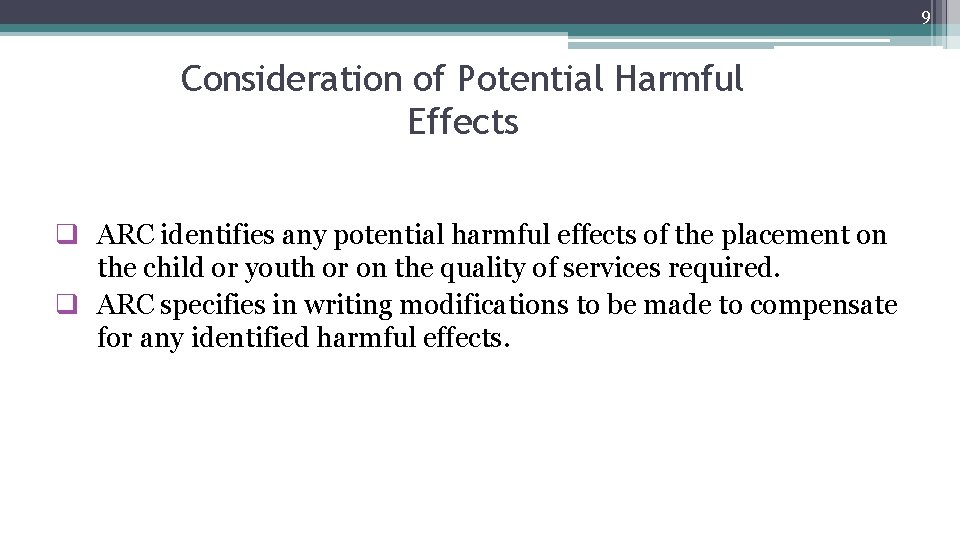 9

Consideration of Potential Harmful Effects

❑ ARC identifies any potential harmful effects of the placement on the child or youth or on the quality of services required.
❑ ARC specifies in writing modifications to be made to compensate for any identified harmful effects.